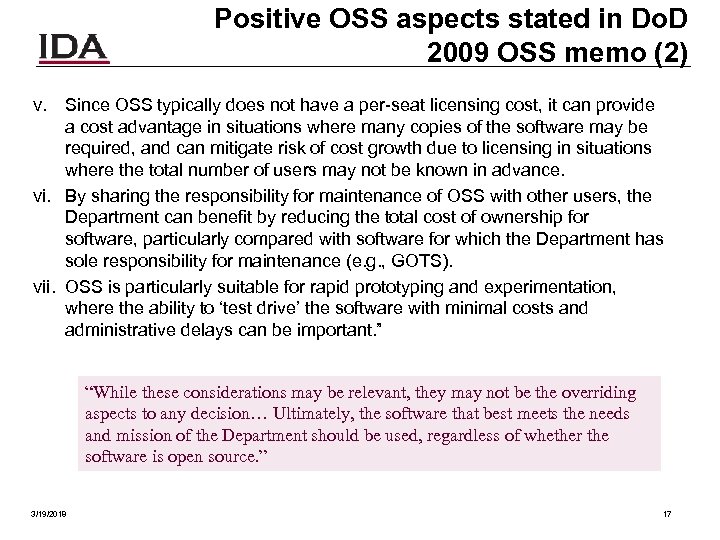 IDA

Positive OSS aspects stated in DoD 2009 OSS memo (2)

v. Since OSS typically does not have a per-seat licensing cost, it can provide a cost advantage in situations where many copies of the software may be required, and can mitigate risk of cost growth due to licensing in situations where the total number of users may not be known in advance.

vi. By sharing the responsibility for maintenance of OSS with other users, the Department can benefit by reducing the total cost of ownership for software, particularly compared with software for which the Department has sole responsibility for maintenance (e.g., GOTS).

vii. OSS is particularly suitable for rapid prototyping and experimentation, where the ability to 'test drive' the software with minimal costs and administrative delays can be important."

"While these considerations may be relevant, they may not be the overriding aspects to any decision… Ultimately, the software that best meets the needs and mission of the Department should be used, regardless of whether the software is open source."

3/19/2019

17